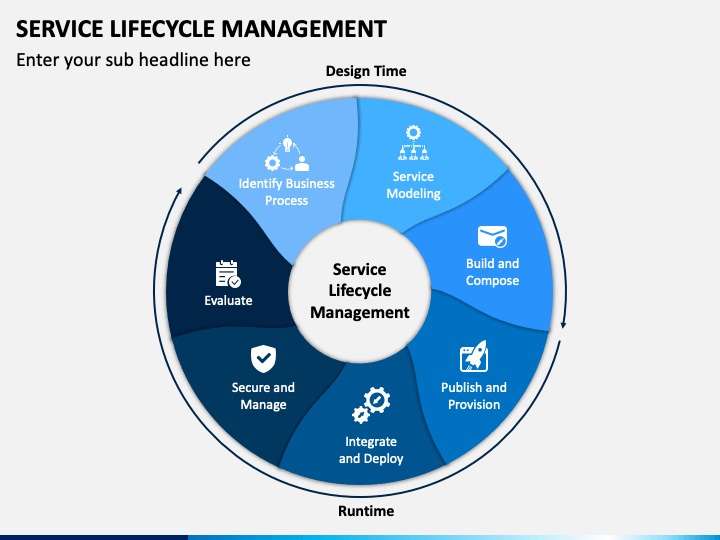 SERVICE LIFECYCLE MANAGEMENT

Enter your sub headline here

Design Time

Identify Business Process

Service Modeling

Build and Compose

Publish and Provision

Integrate and Deploy

Secure and Manage

Evaluate

Service Lifecycle Management

Runtime